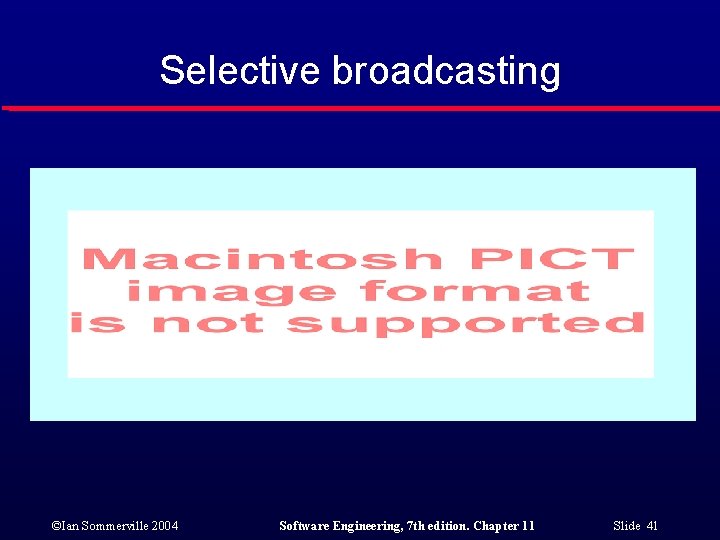 Selective broadcasting

Macintosh PICT image format is not supported

©Ian Sommerville 2004

Software Engineering, 7th edition. Chapter 11

Slide 41